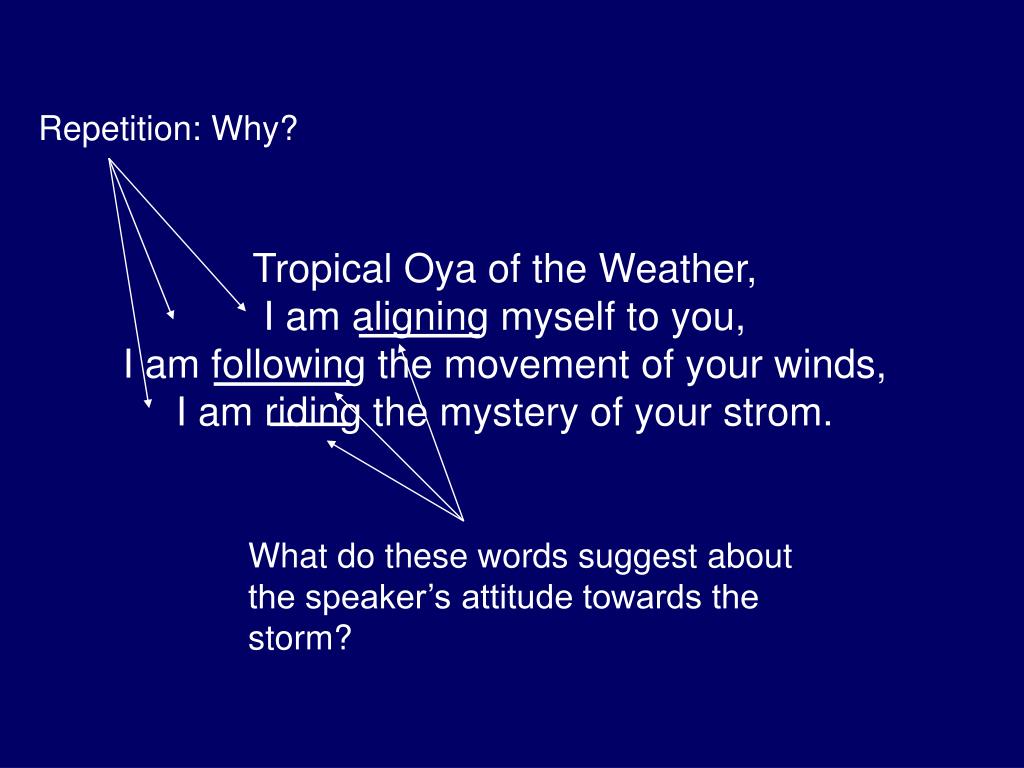 Repetition: Why?

Tropical Oya of the Weather,
I am aligning myself to you,
I am following the movement of your winds,
I am riding the mystery of your strom.

What do these words suggest about the speaker's attitude towards the storm?